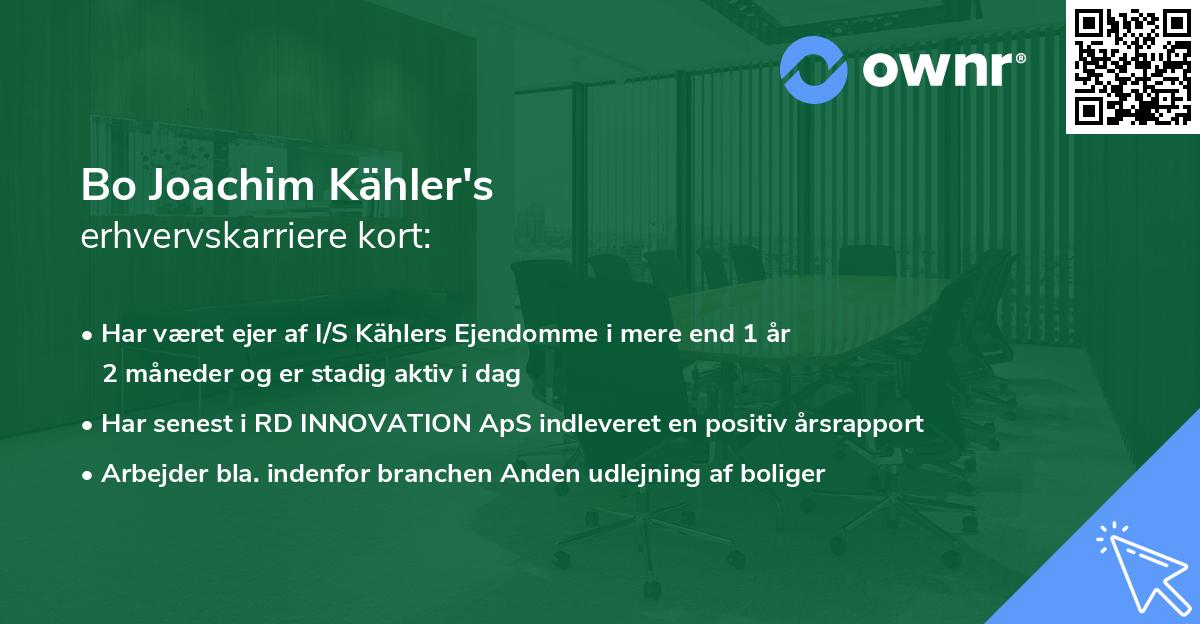 ownr®

Bo Joachim Kähler's
erhvervskarriere kort:

• Har været ejer af I/S Kählers Ejendomme i mere end 1 år 2 måneder og er stadig aktiv i dag

• Har senest i RD INNOVATION ApS indleveret en positiv årsrapport

• Arbejder bla. indenfor branchen Anden udlejning af boliger